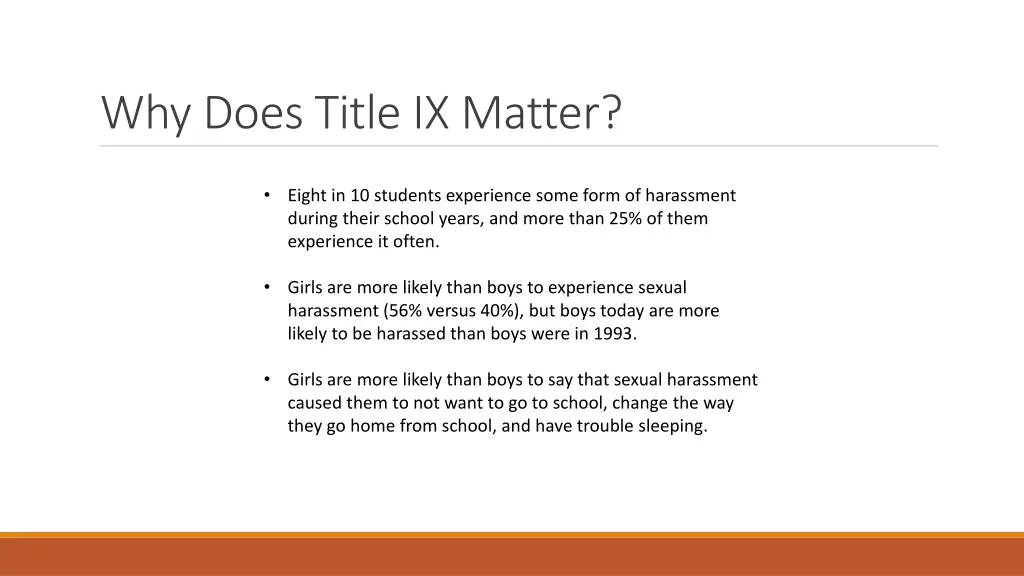 Why Does Title IX Matter?

• Eight in 10 students experience some form of harassment during their school years, and more than 25% of them experience it often.

• Girls are more likely than boys to experience sexual harassment (56% versus 40%), but boys today are more likely to be harassed than boys were in 1993.

• Girls are more likely than boys to say that sexual harassment caused them to not want to go to school, change the way they go home from school, and have trouble sleeping.